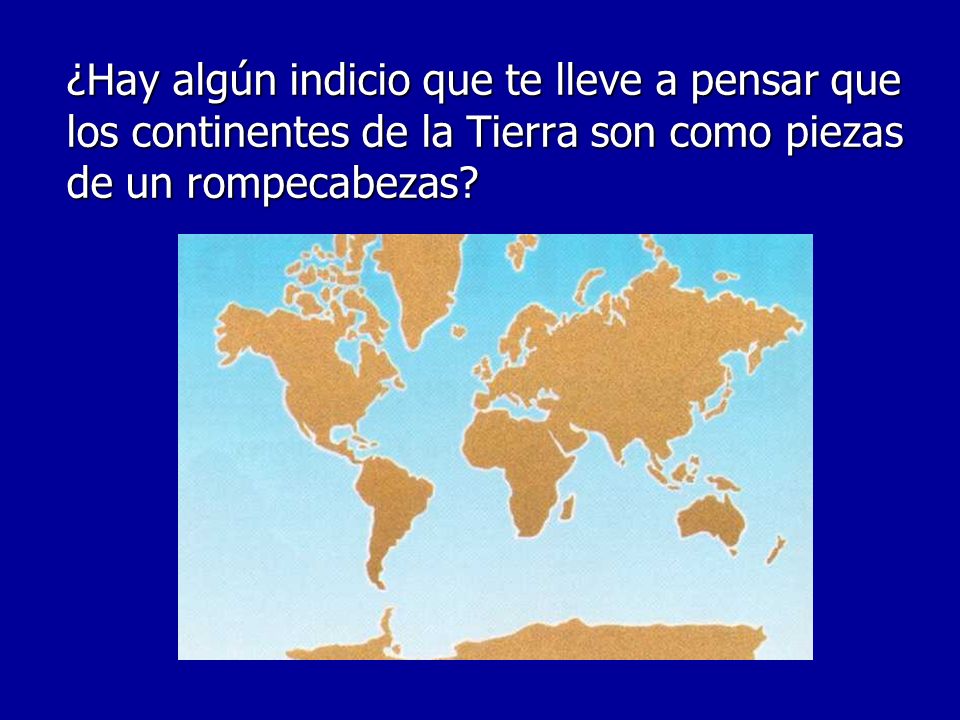 ¿Hay algún indicio que te lleve a pensar que los continentes de la Tierra son como piezas de un rompecabezas?